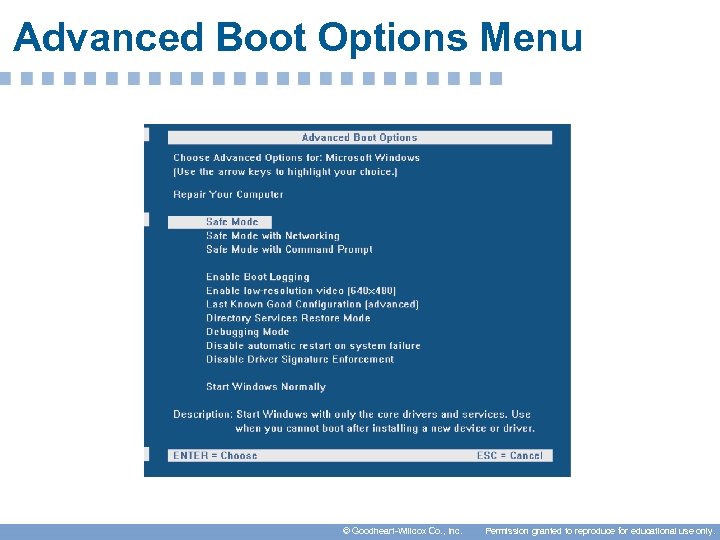 Advanced Boot Options Menu

Advanced Boot Options

Choose Advanced Options for: Microsoft Windows
(Use the arrow keys to highlight your choice.)

Repair Your Computer

Safe Mode
Safe Mode with Networking
Safe Mode with Command Prompt

Enable Boot Logging
Enable low-resolution video (640x480)
Last Known Good Configuration (advanced)
Directory Services Restore Mode
Debugging Mode
Disable automatic restart on system failure
Disable Driver Signature Enforcement

Start Windows Normally

Description: Start Windows with only the core drivers and services. Use when you cannot boot after installing a new device or driver.

ENTER = Choose ESC = Cancel

© Goodheart-Willcox Co., Inc. Permission granted to reproduce for educational use only.